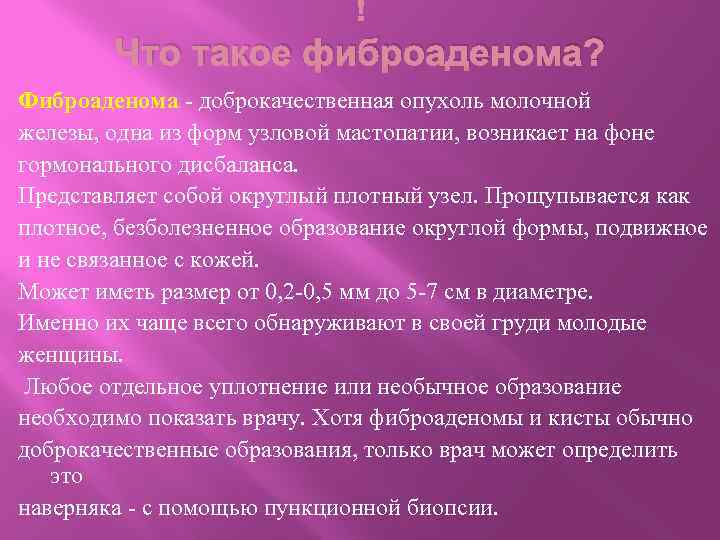 !
Что такое фиброаденома?

Фиброаденома - доброкачественная опухоль молочной железы, одна из форм узловой мастопатии, возникает на фоне гормонального дисбаланса.
Представляет собой округлый плотный узел. Прощупывается как плотное, безболезненное образование округлой формы, подвижное и не связанное с кожей.
Может иметь размер от 0,2-0,5 мм до 5-7 см в диаметре.
Именно их чаще всего обнаруживают в своей груди молодые женщины.
Любое отдельное уплотнение или необычное образование необходимо показать врачу. Хотя фиброаденомы и кисты обычно доброкачественные образования, только врач может определить это
наверняка - с помощью пункционной биопсии.